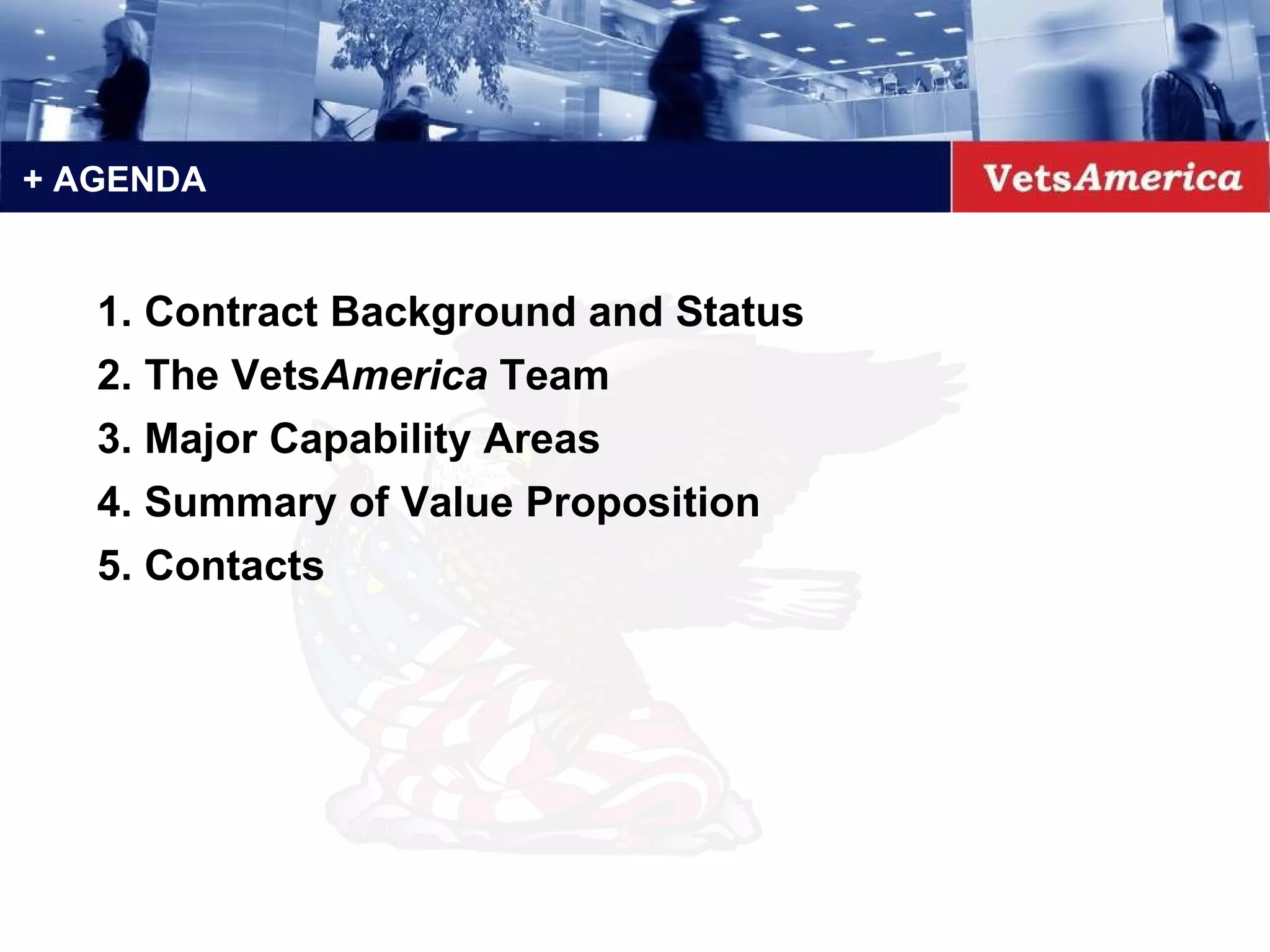 + AGENDA

VetsAmerica

1. Contract Background and Status
2. The VetsAmerica Team
3. Major Capability Areas
4. Summary of Value Proposition
5. Contacts